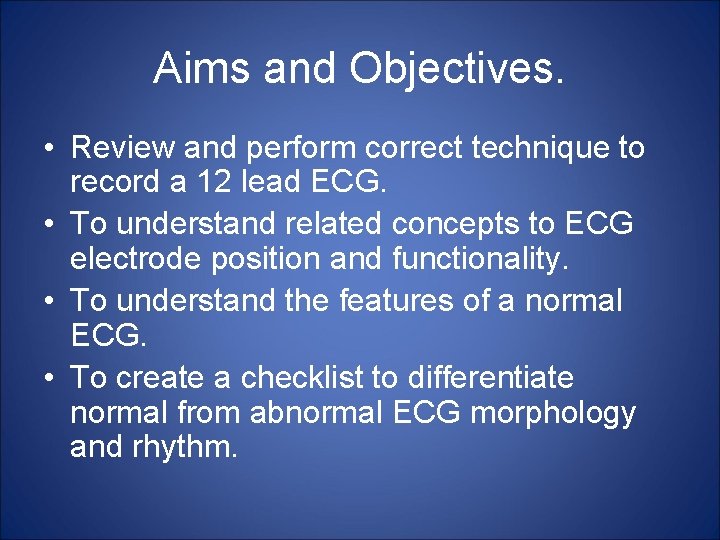 Aims and Objectives.

• Review and perform correct technique to record a 12 lead ECG.
• To understand related concepts to ECG electrode position and functionality.
• To understand the features of a normal ECG.
• To create a checklist to differentiate normal from abnormal ECG morphology and rhythm.